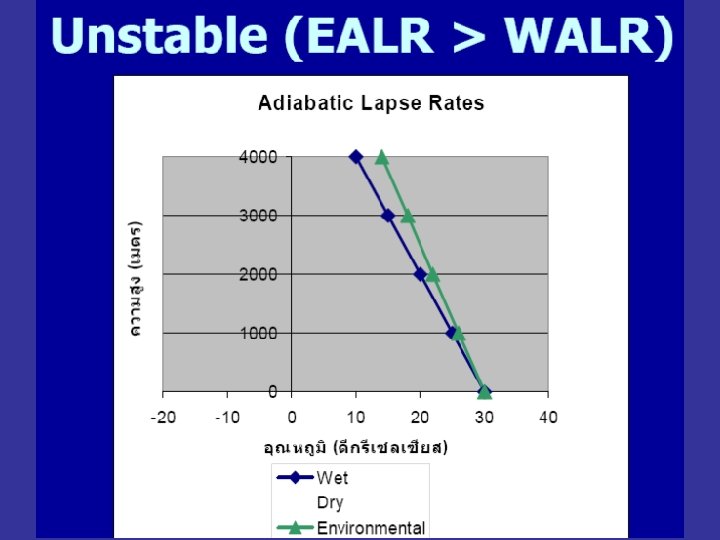 Unstable (EALR > WALR)

Adiabatic Lapse Rates

ความสูง (เมตร)

4000
3000
2000
1000
0

-20 -10 0 10 20 30 40

อุณหภูมิ (ดีกรีเซลเซียส)

Wet
Dry
Environmental